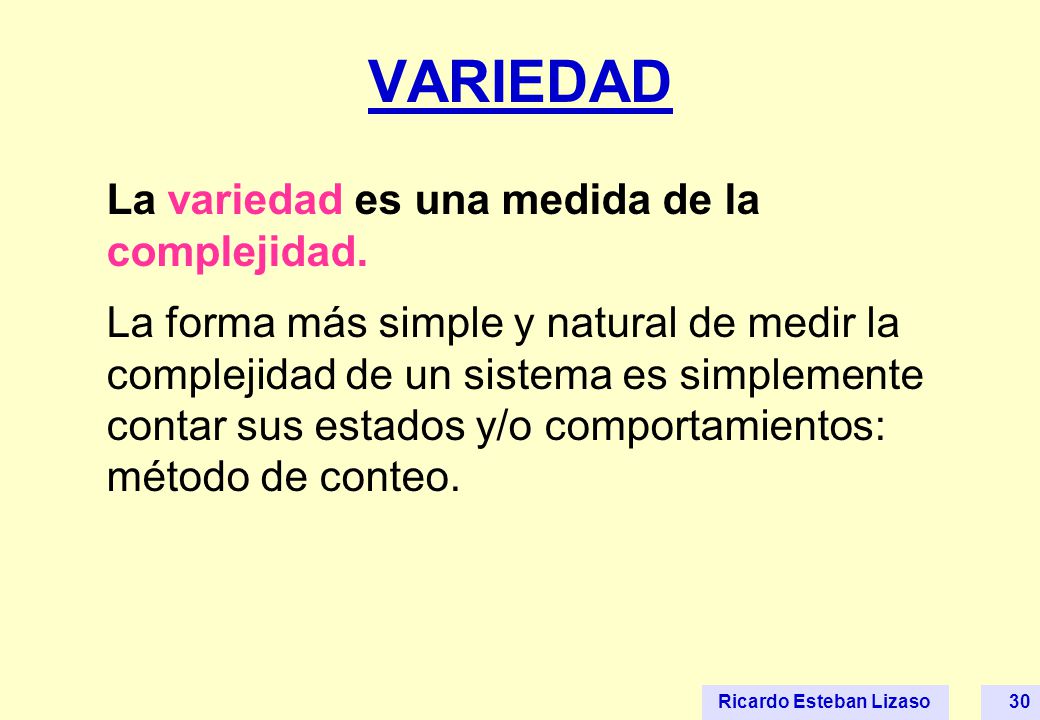 VARIEDAD

La variedad es una medida de la complejidad.

La forma más simple y natural de medir la complejidad de un sistema es simplemente contar sus estados y/o comportamientos: método de conteo.

Ricardo Esteban Lizaso

30